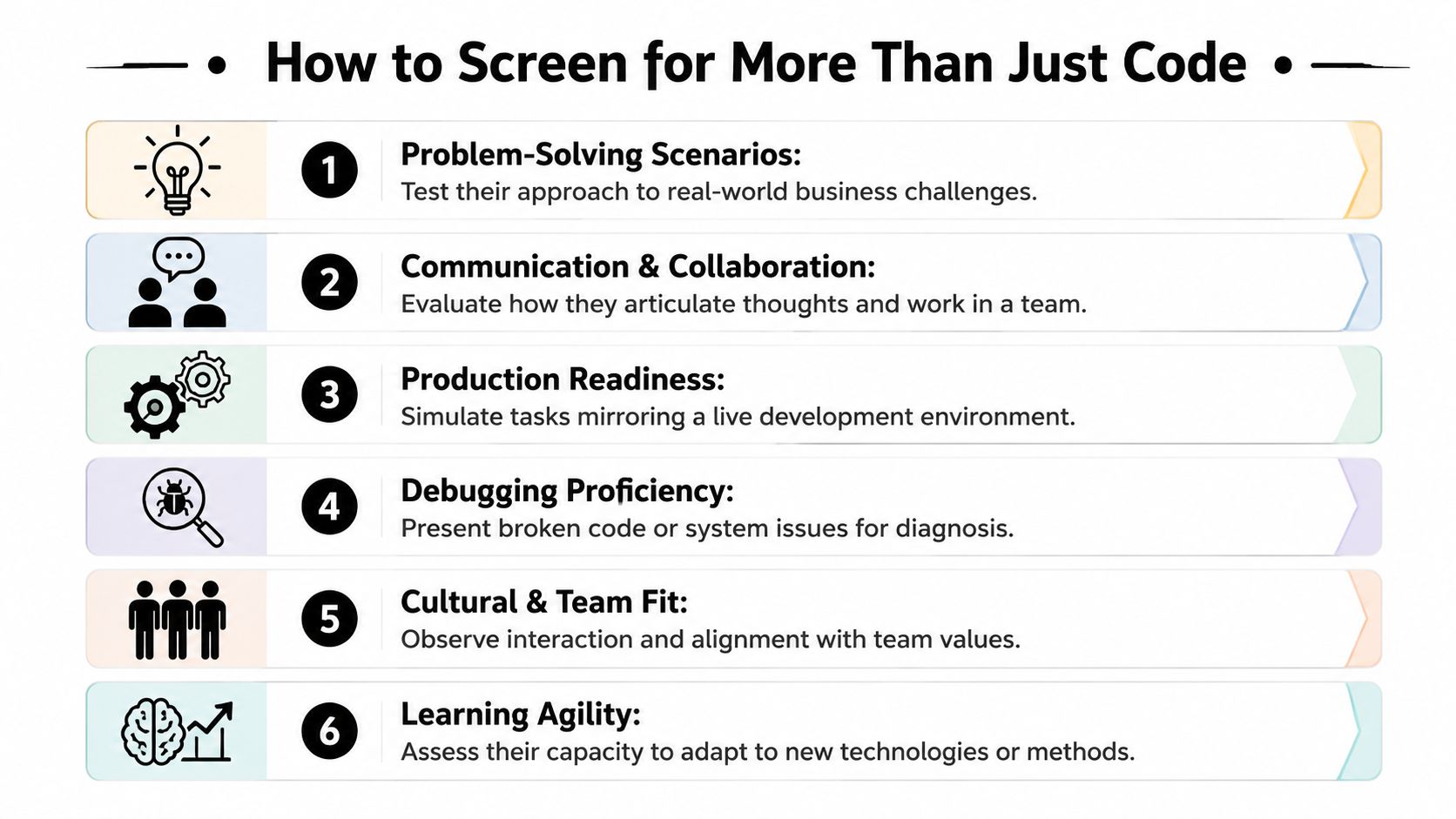 How to Screen for More Than Just Code

1 Problem-Solving Scenarios:
Test their approach to real-world business challenges.

2 Communication & Collaboration:
Evaluate how they articulate thoughts and work in a team.

3 Production Readiness:
Simulate tasks mirroring a live development environment.

4 Debugging Proficiency:
Present broken code or system issues for diagnosis.

5 Cultural & Team Fit:
Observe interaction and alignment with team values.

6 Learning Agility:
Assess their capacity to adapt to new technologies or methods.